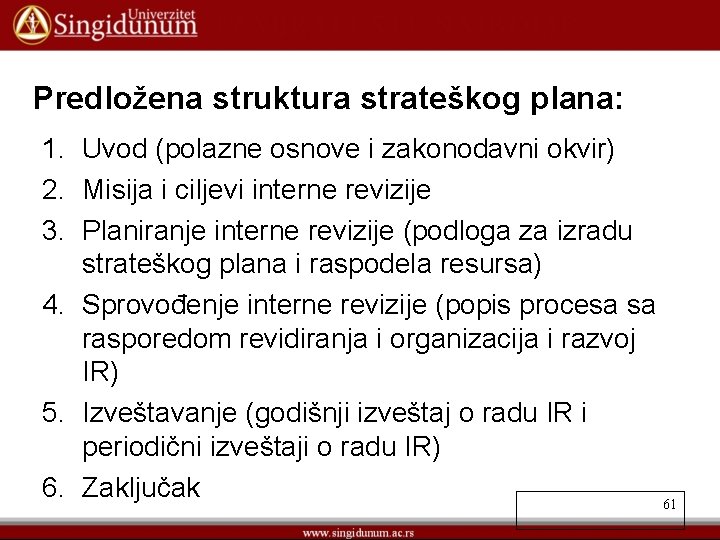 Univerzitet Singidunum

Predložena struktura strateškog plana:

1. Uvod (polazne osnove i zakonodavni okvir)
2. Misija i ciljevi interne revizije
3. Planiranje interne revizije (podloga za izradu strateškog plana i raspodela resursa)
4. Sprovođenje interne revizije (popis procesa sa rasporedom revidiranja i organizacija i razvoj IR)
5. Izveštavanje (godišnji izveštaj o radu IR i periodični izveštaji o radu IR)
6. Zaključak

61

www.singidunum.ac.rs